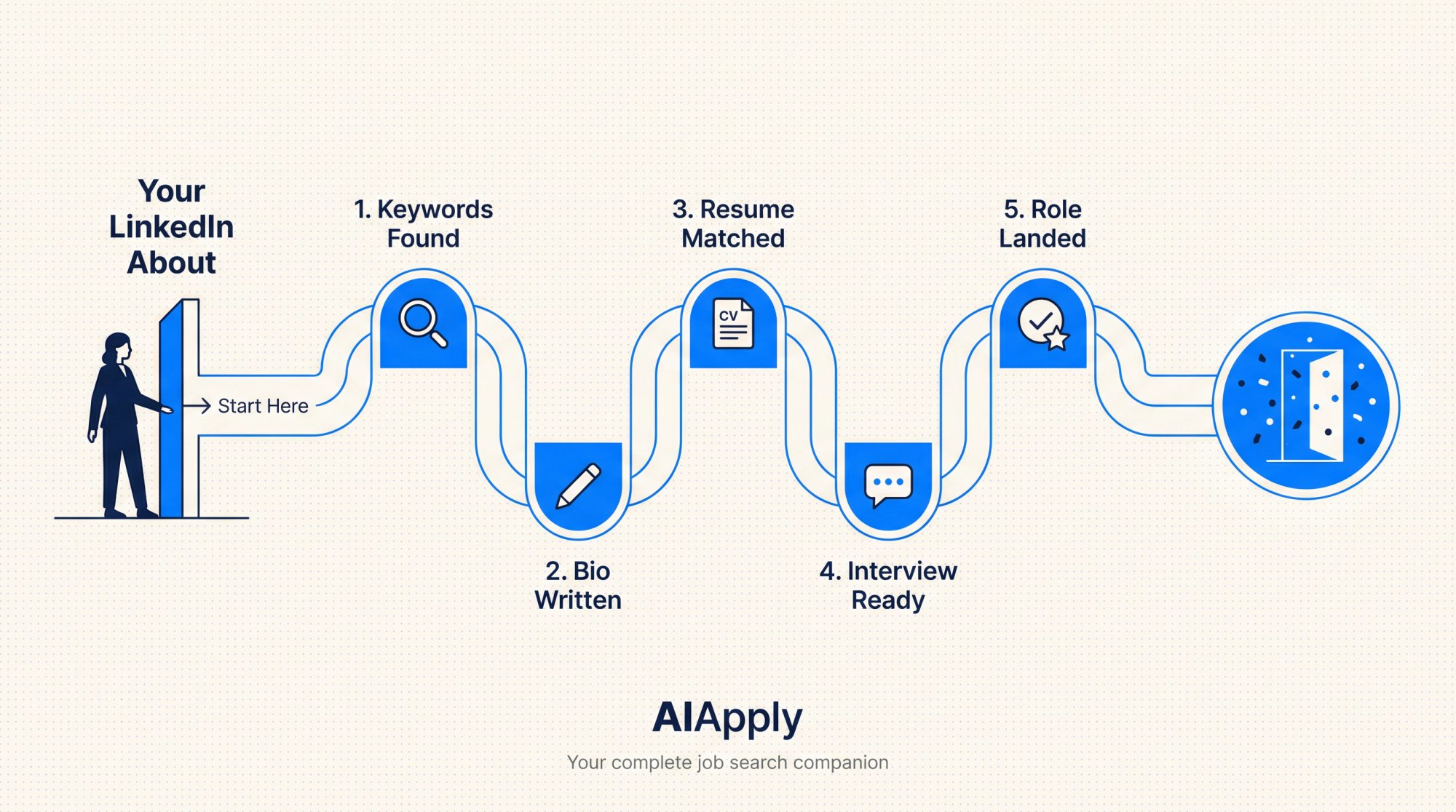 Your LinkedIn About

Start Here

1. Keywords Found

CV

2. Bio Written

3. Resume Matched

4. Interview Ready

5. Role Landed

AIApply

Your complete job search companion